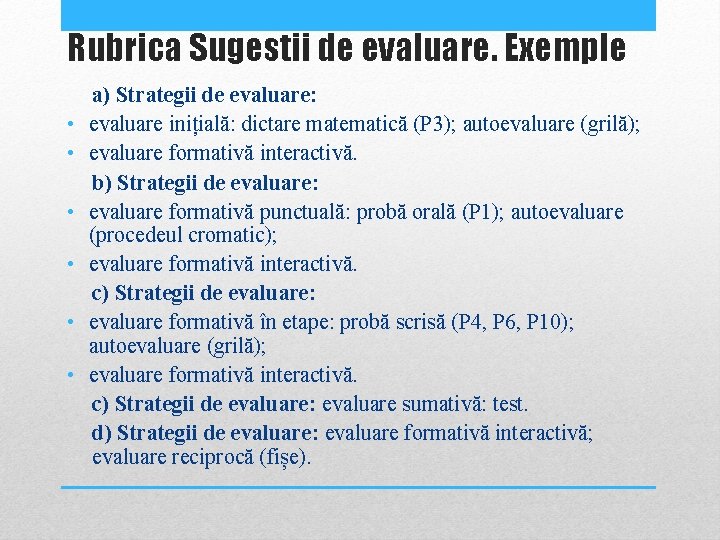 Rubrica Sugestii de evaluare. Exemple

a) Strategii de evaluare:
• evaluare inițială: dictare matematică (P3); autoevaluare (grilă);
• evaluare formativă interactivă.

b) Strategii de evaluare:
• evaluare formativă punctuală: probă orală (P1); autoevaluare (procedeul cromatic);
• evaluare formativă interactivă.

c) Strategii de evaluare:
• evaluare formativă în etape: probă scrisă (P4, P6, P10); autoevaluare (grilă);
• evaluare formativă interactivă.

c) Strategii de evaluare: evaluare sumativă: test.

d) Strategii de evaluare: evaluare formativă interactivă; evaluare reciprocă (fișe).